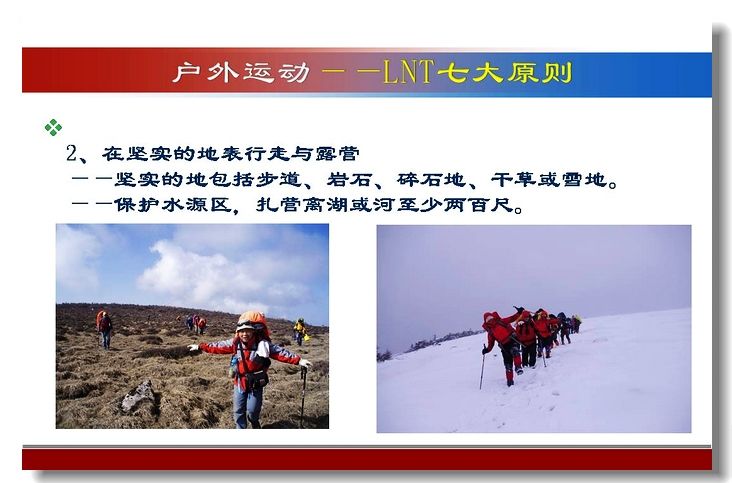 户外运动 ——LNT七大原则

2、在坚实的地表行走与露营
——坚实的地包括步道、岩石、碎石地、干草或雪地。
——保护水源区，扎营离湖或河至少两百尺。